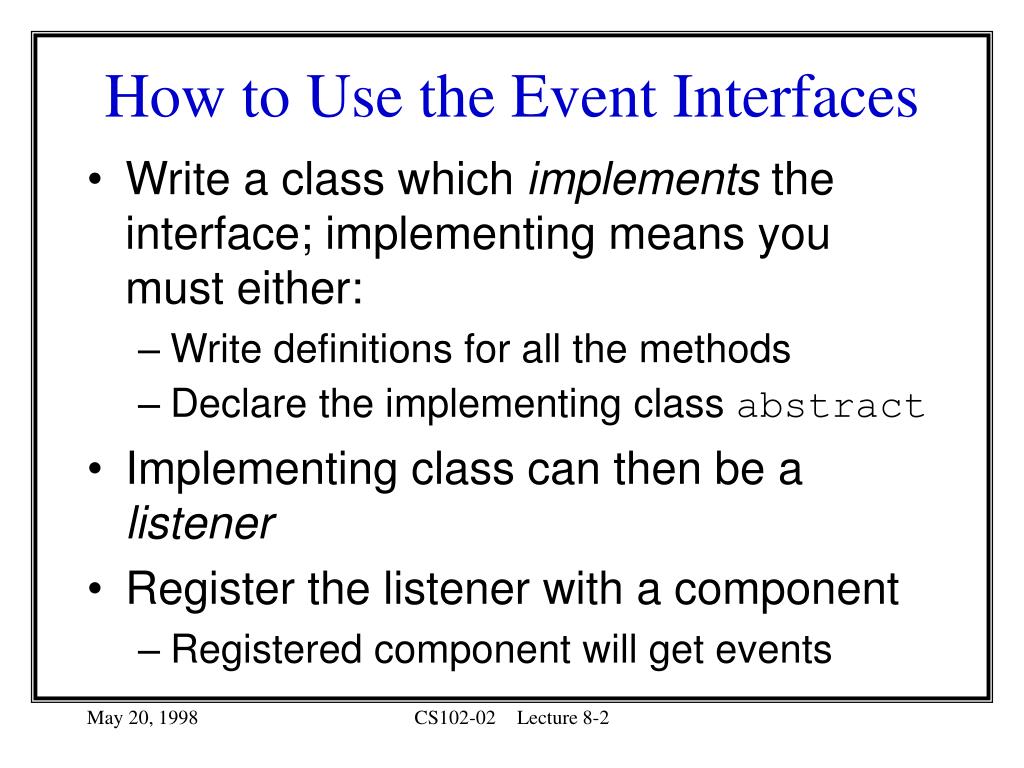 How to Use the Event Interfaces

• Write a class which implements the interface; implementing means you must either:

– Write definitions for all the methods

– Declare the implementing class abstract

• Implementing class can then be a listener

• Register the listener with a component

– Registered component will get events

May 20, 1998

CS102-02 Lecture 8-2